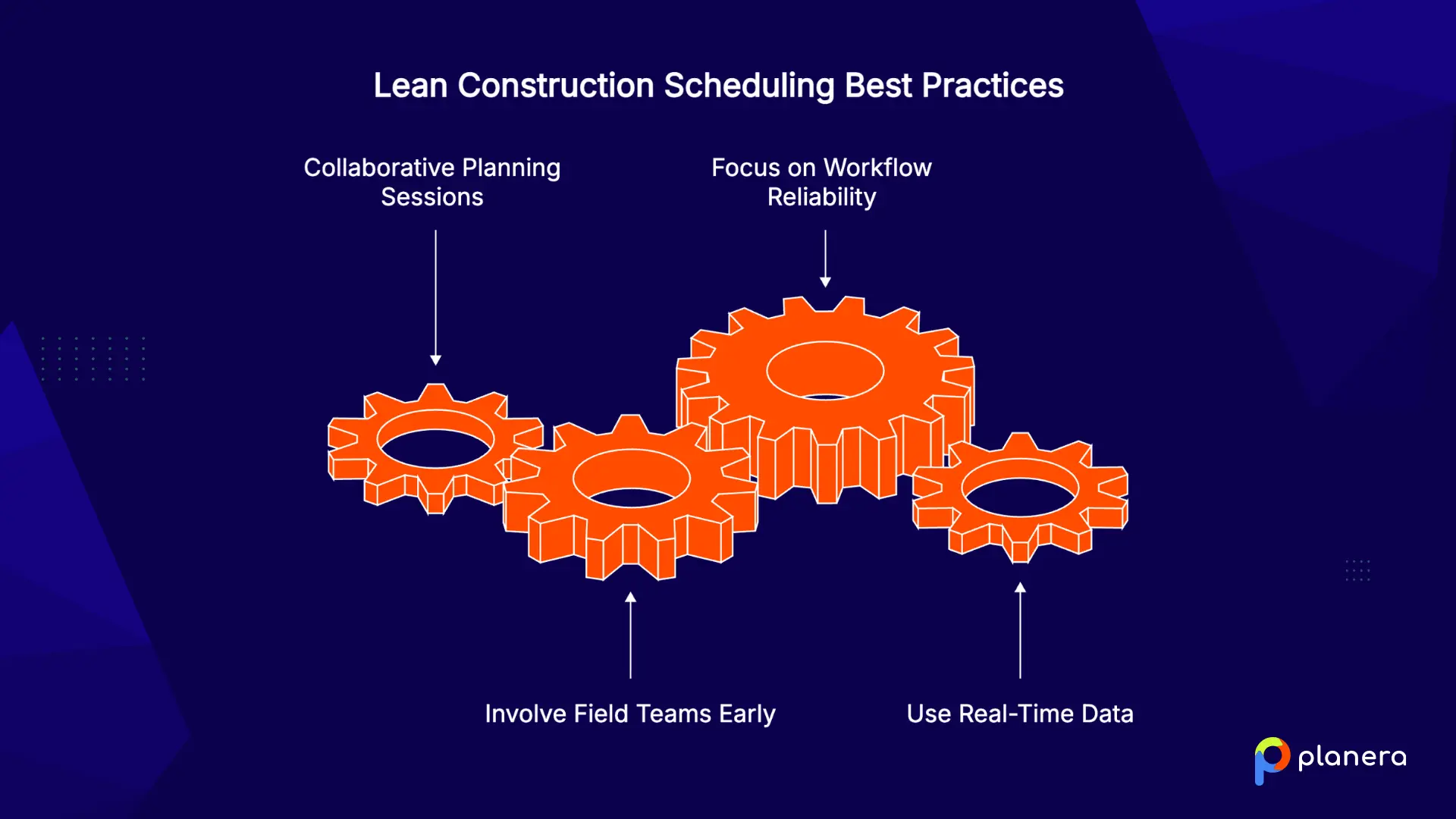 Lean Construction Scheduling Best Practices

Collaborative Planning Sessions

Focus on Workflow Reliability

Involve Field Teams Early

Use Real-Time Data

planera